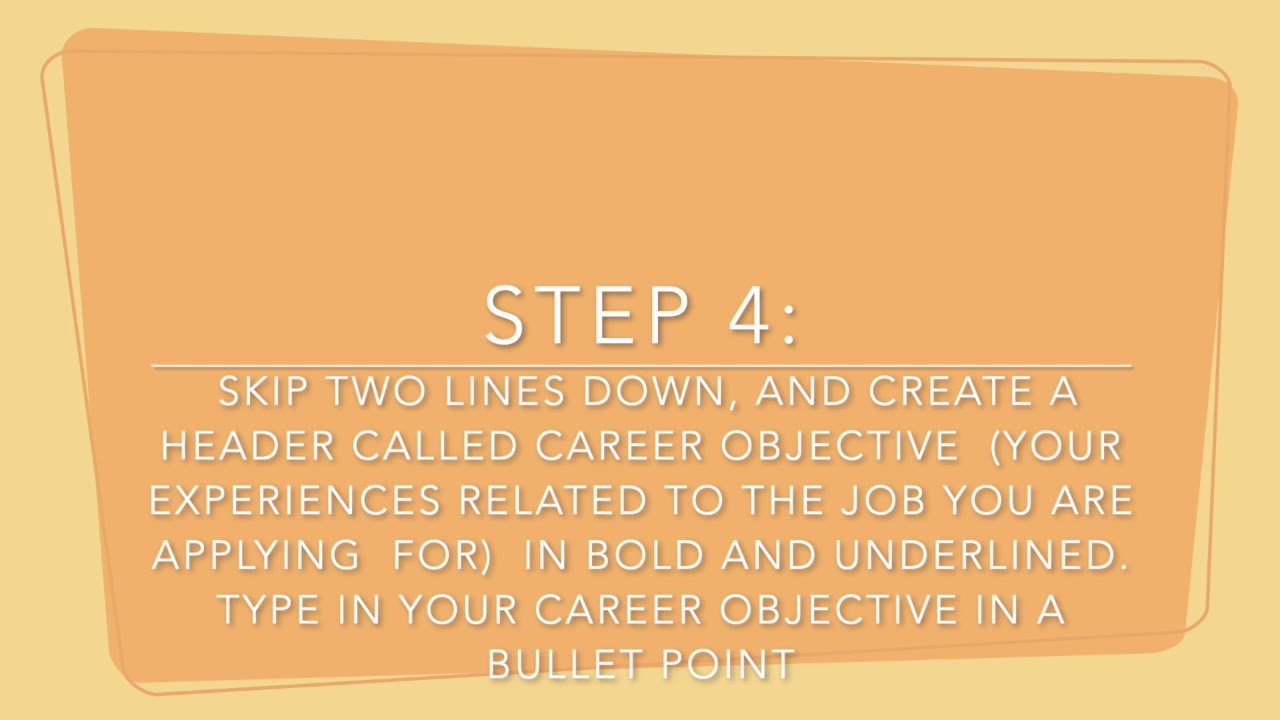 STEP 4:

SKIP TWO LINES DOWN, AND CREATE A HEADER CALLED CAREER OBJECTIVE (YOUR EXPERIENCES RELATED TO THE JOB YOU ARE APPLYING FOR) IN BOLD AND UNDERLINED. TYPE IN YOUR CAREER OBJECTIVE IN A BULLET POINT